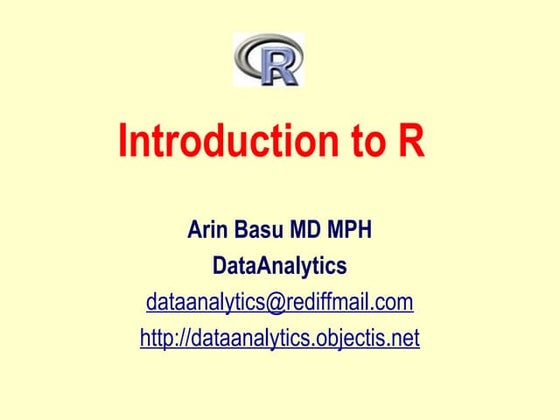 R

Introduction to R

Arin Basu MD MPH

DataAnalytics

dataanalytics@rediffmail.com

http://dataanalytics.objectis.net